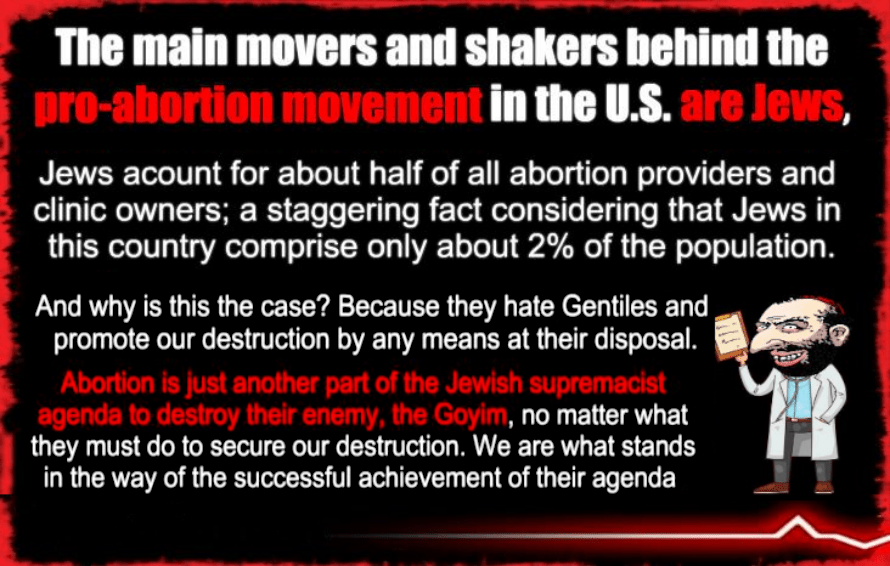 The main movers and shakers behind the pro-abortion movement in the U.S. are Jews,

Jews acount for about half of all abortion providers and clinic owners; a staggering fact considering that Jews in this country comprise only about 2% of the population.

And why is this the case? Because they hate Gentiles and promote our destruction by any means at their disposal.

Abortion is just another part of the Jewish supremacist agenda to destroy their enemy, the Goyim, no matter what they must do to secure our destruction. We are what stands in the way of the successful achievement of their agenda